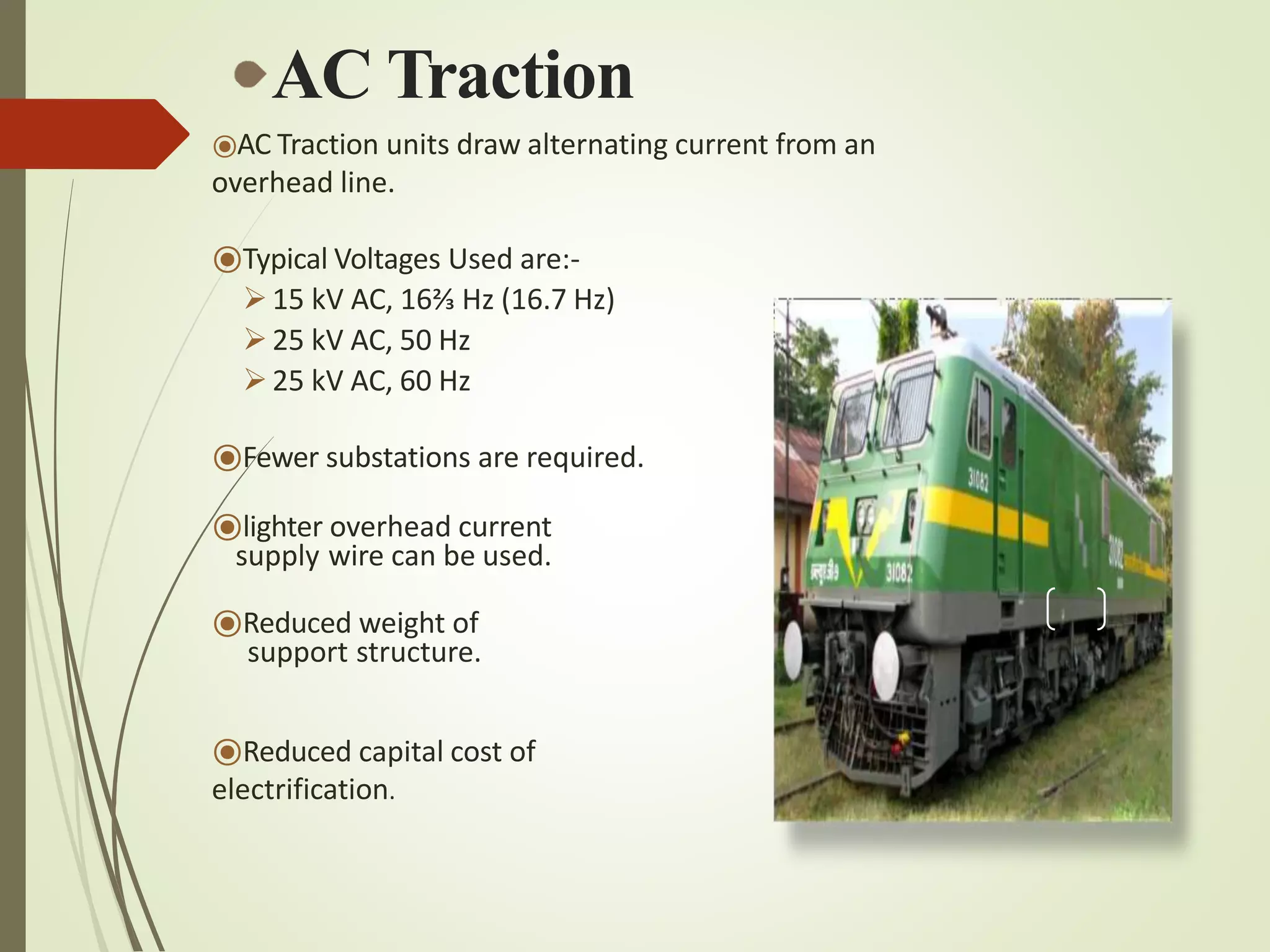 AC Traction

AC Traction units draw alternating current from an overhead line.

Typical Voltages Used are:-
15 kV AC, 16⅔ Hz (16.7 Hz)
25 kV AC, 50 Hz
25 kV AC, 60 Hz

Fewer substations are required.

lighter overhead current supply wire can be used.

Reduced weight of support structure.

Reduced capital cost of electrification.

31082

31082

31082